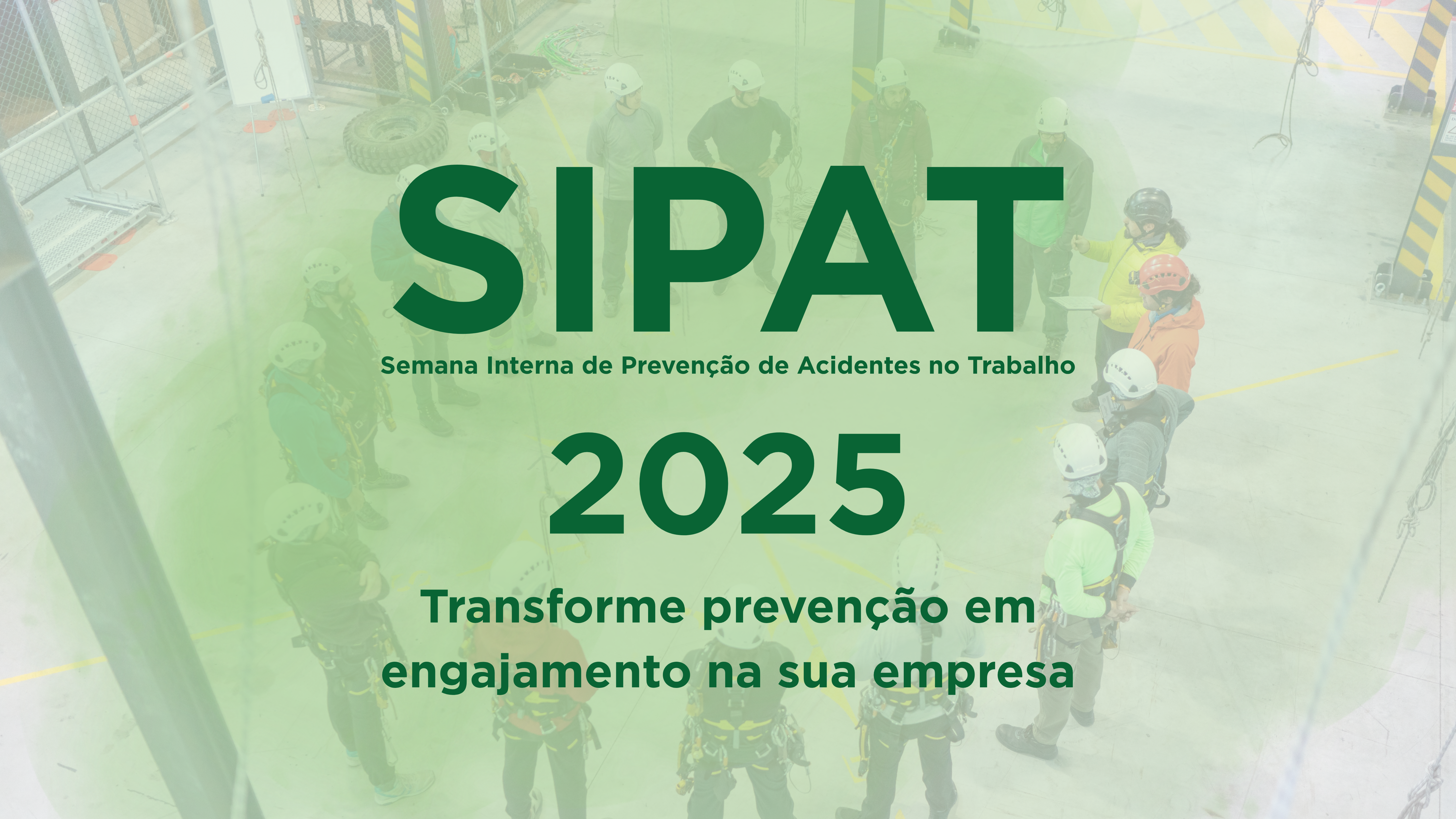 SIPAT

Semana Interna de Prevenção de Acidentes no Trabalho

2025

Transforme prevenção em engajamento na sua empresa